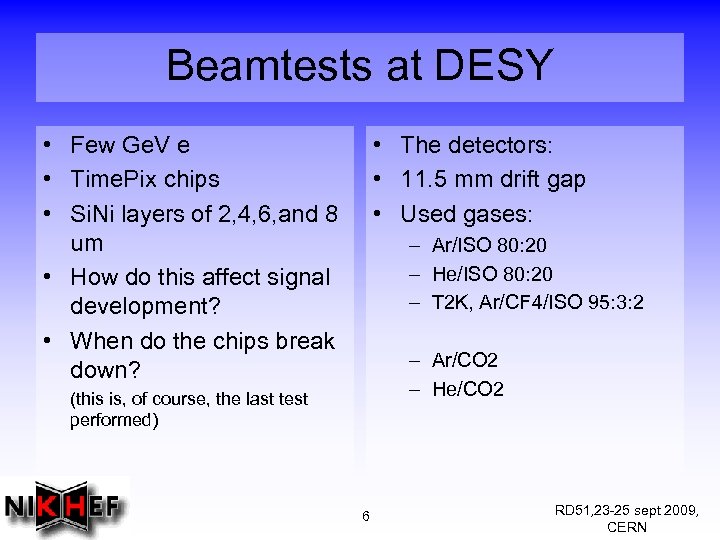 Beamtests at DESY

• Few GeV e
• TimePix chips
• SiNi layers of 2,4,6,and 8 um
• How do this affect signal development?
• When do the chips break down?
(this is, of course, the last test performed)

• The detectors:
• 11.5 mm drift gap
• Used gases:
– Ar/ISO 80:20
– He/ISO 80:20
– T2K, Ar/CF4/ISO 95:3:2

– Ar/CO2
– He/CO2

NIKHEF

6

RD51,23-25 sept 2009, CERN